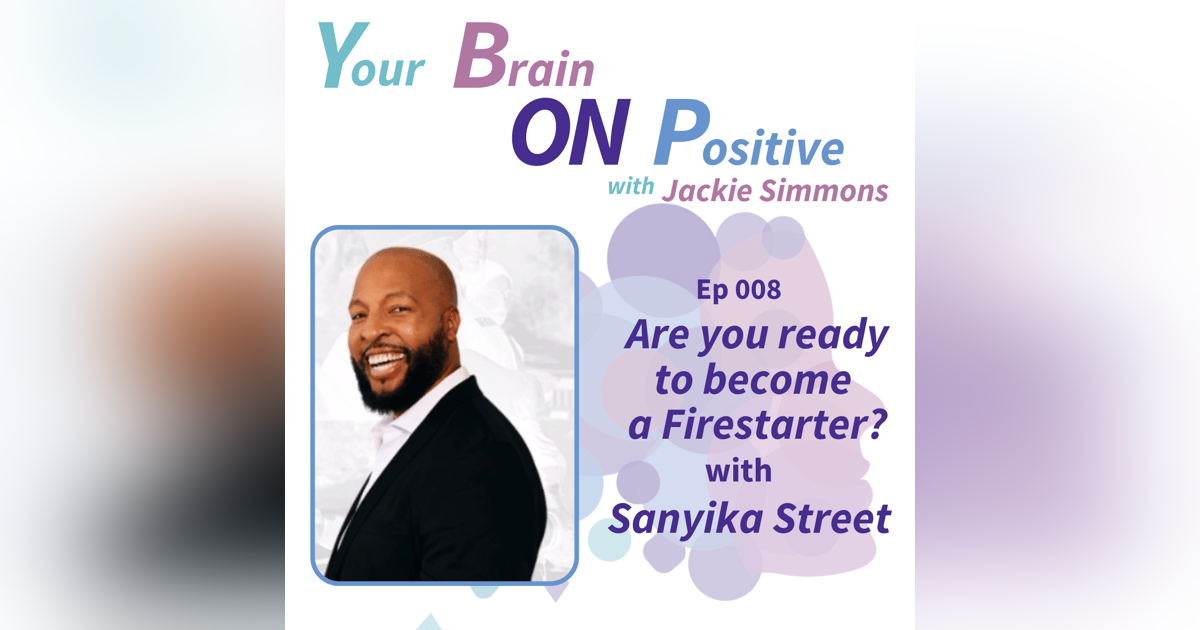 Your Brain ON Positive
with Jackie Simmons

Ep 008
Are you ready to become a Firestarter?
with
Sanyika Street